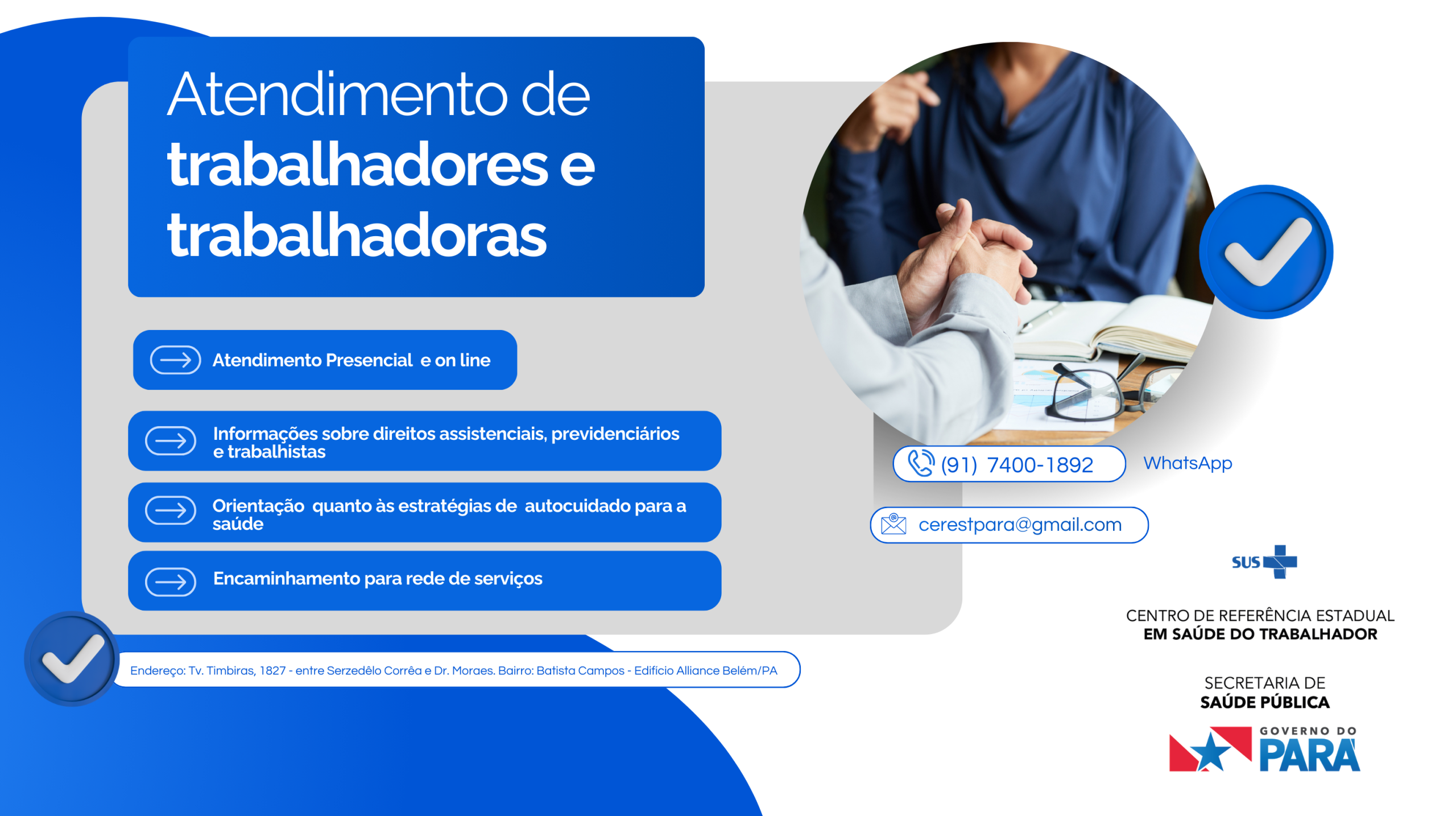 Atendimento de trabalhadores e trabalhadoras

Atendimento Presencial e on line

Informações sobre direitos assistenciais, previdenciários e trabalhistas

Orientação quanto às estratégias de autocuidado para a saúde

Encaminhamento para rede de serviços

Endereço: Tv. Timbiras, 1827 - entre Serzedêlo Corrêa e Dr. Moraes. Bairro: Batista Campos - Edifício Alliance Belém/PA

(91) 7400-1892 WhatsApp

cerestpara@gmail.com

SUS

CENTRO DE REFERÊNCIA ESTADUAL
EM SAÚDE DO TRABALHADOR

SECRETARIA DE
SAÚDE PÚBLICA

GOVERNO DO
PARÁ